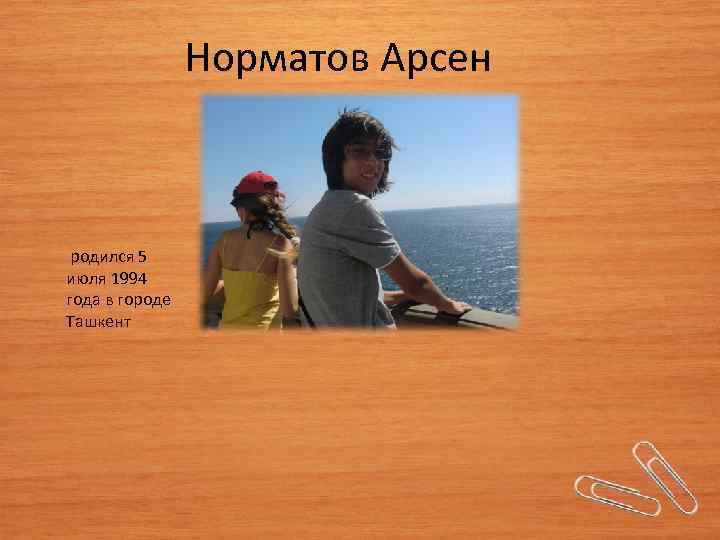 Норматов Арсен

родился 5 июля 1994 года в городе Ташкент